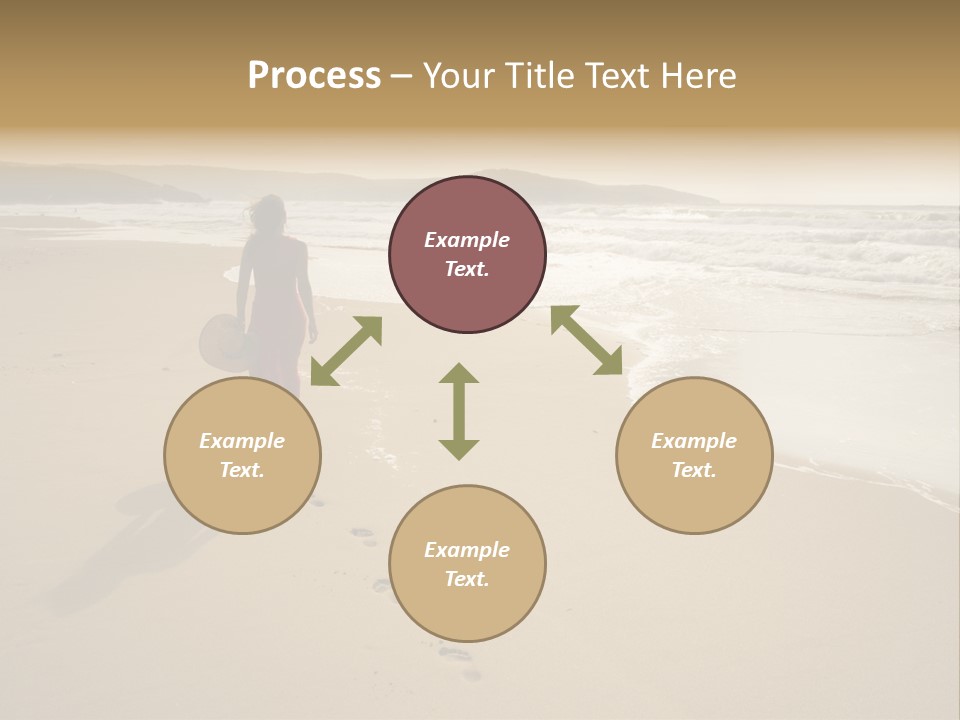 Process – Your Title Text Here

Example Text.

Example Text.

Example Text.

Example Text.